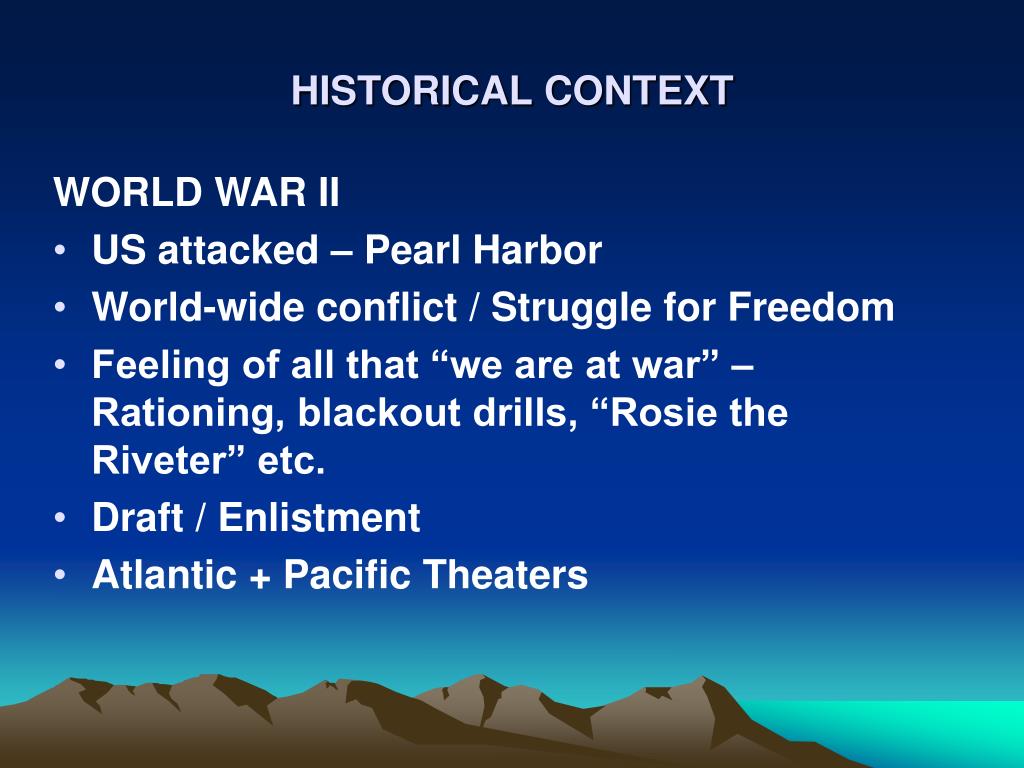 HISTORICAL CONTEXT

WORLD WAR II

• US attacked – Pearl Harbor
• World-wide conflict / Struggle for Freedom
• Feeling of all that “we are at war” – Rationing, blackout drills, “Rosie the Riveter” etc.
• Draft / Enlistment
• Atlantic + Pacific Theaters